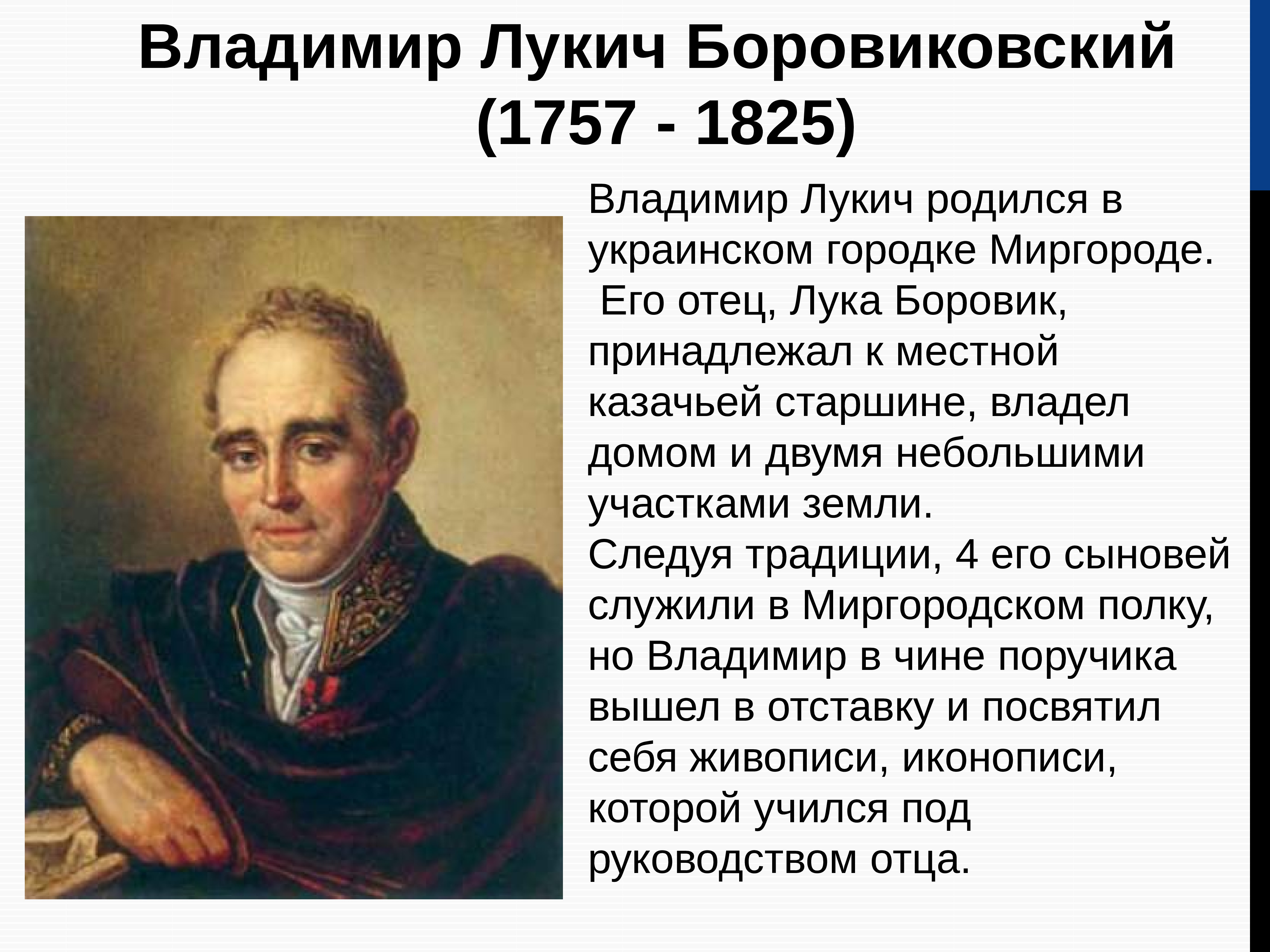 Владимир Лукич Боровиковский (1757 - 1825)

Владимир Лукич родился в украинском городке Миргороде. Его отец, Лука Боровик, принадлежал к местной казачьей старшине, владел домом и двумя небольшими участками земли.
Следуя традиции, 4 его сыновей служили в Миргородском полку, но Владимир в чине поручика вышел в отставку и посвятил себя живописи, иконописи, которой учился под руководством отца.